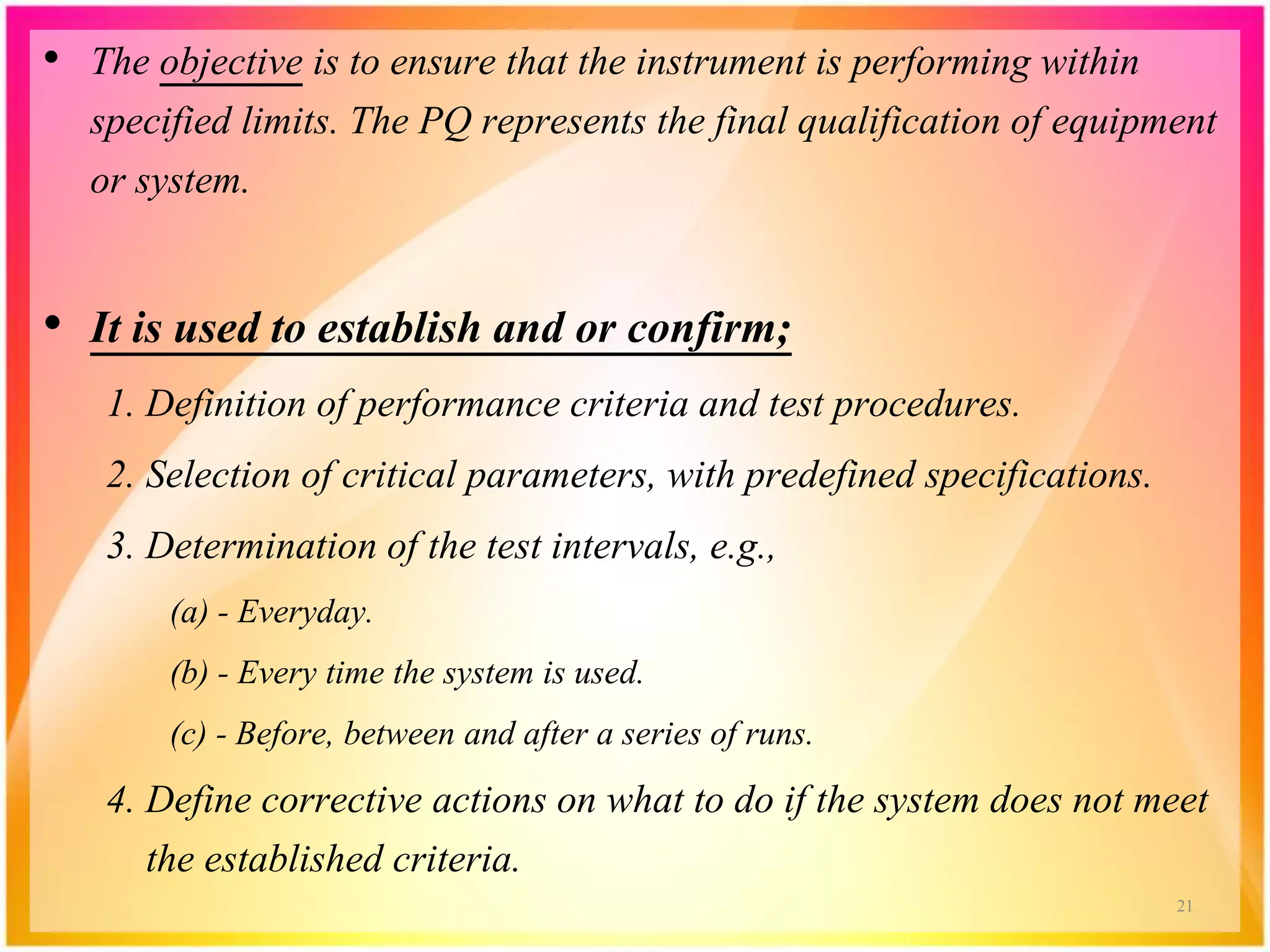 • The objective is to ensure that the instrument is performing within specified limits. The PQ represents the final qualification of equipment or system.

• It is used to establish and or confirm;

1. Definition of performance criteria and test procedures.

2. Selection of critical parameters, with predefined specifications.

3. Determination of the test intervals, e.g.,

(a) - Everyday.

(b) - Every time the system is used.

(c) - Before, between and after a series of runs.

4. Define corrective actions on what to do if the system does not meet the established criteria.

21